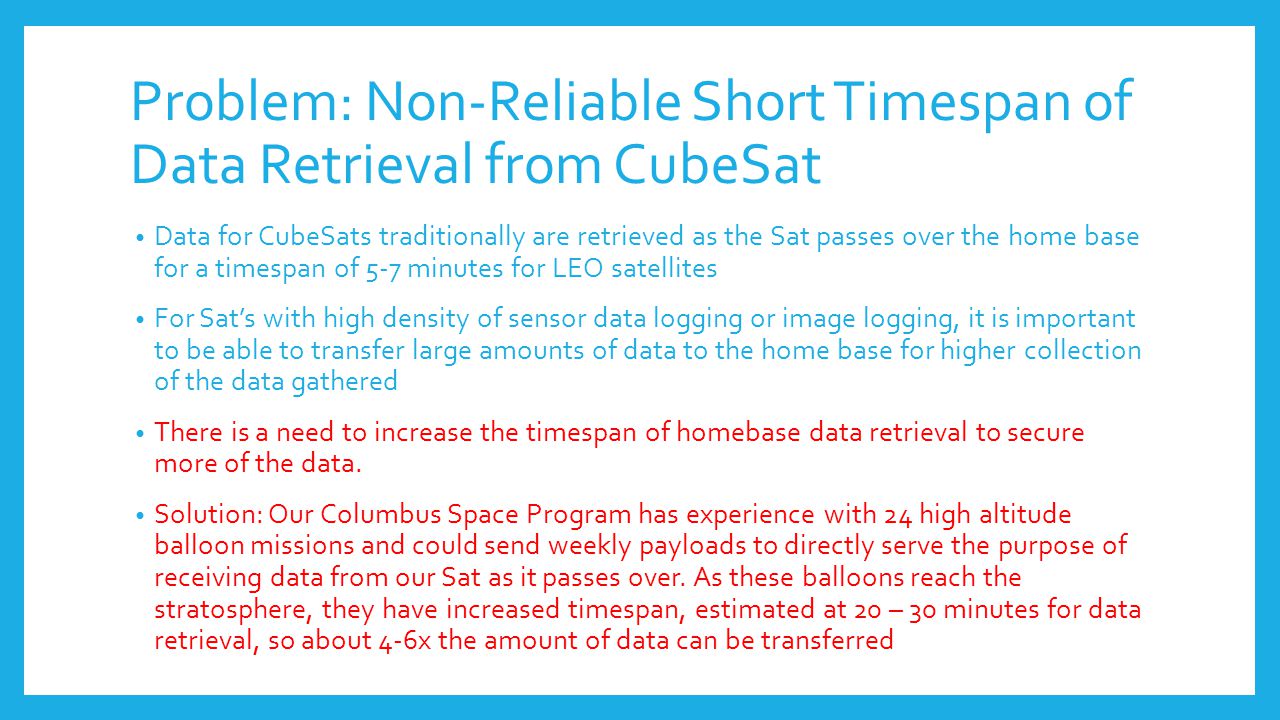 Problem: Non-Reliable Short Timespan of Data Retrieval from CubeSat

• Data for CubeSats traditionally are retrieved as the Sat passes over the home base for a timespan of 5-7 minutes for LEO satellites

• For Sat's with high density of sensor data logging or image logging, it is important to be able to transfer large amounts of data to the home base for higher collection of the data gathered

• There is a need to increase the timespan of homebase data retrieval to secure more of the data.

• Solution: Our Columbus Space Program has experience with 24 high altitude balloon missions and could send weekly payloads to directly serve the purpose of receiving data from our Sat as it passes over. As these balloons reach the stratosphere, they have increased timespan, estimated at 20 – 30 minutes for data retrieval, so about 4-6x the amount of data can be transferred